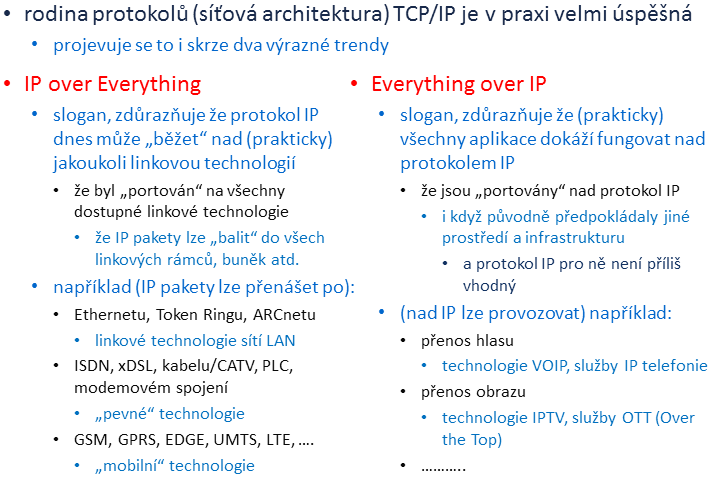 • rodina protokolů (síťová architektura) TCP/IP je v praxi velmi úspěšná

• projevuje se to i skrze dva výrazné trendy

• IP over Everything

• slogan, zdůrazňuje že protokol IP dnes může „běžet“ nad (prakticky) jakoukoli linkovou technologií

• že byl „portován“ na všechny dostupné linkové technologie

• že IP pakety lze „balit“ do všech linkových rámců, buněk atd.

• například (IP pakety lze přenášet po):

• Ethernetu, Token Ringu, ARCnetu

• linkové technologie sítí LAN

• ISDN, xDSL, kabelu/CATV, PLC, modemovém spojení

• „pevné“ technologie

• GSM, GPRS, EDGE, UMTS, LTE, ….

• „mobilní“ technologie

• Everything over IP

• slogan, zdůrazňuje že (prakticky) všechny aplikace dokáží fungovat nad protokolem IP

• že jsou „portovány“ nad protokol IP

• i když původně předpokládaly jiné prostředí a infrastrukturu

• a protokol IP pro ně není příliš vhodný

• (nad IP lze provozovat) například:

• přenos hlasu

• technologie VOIP, služby IP telefonie

• přenos obrazu

• technologie IPTV, služby OTT (Over the Top)

• ……….